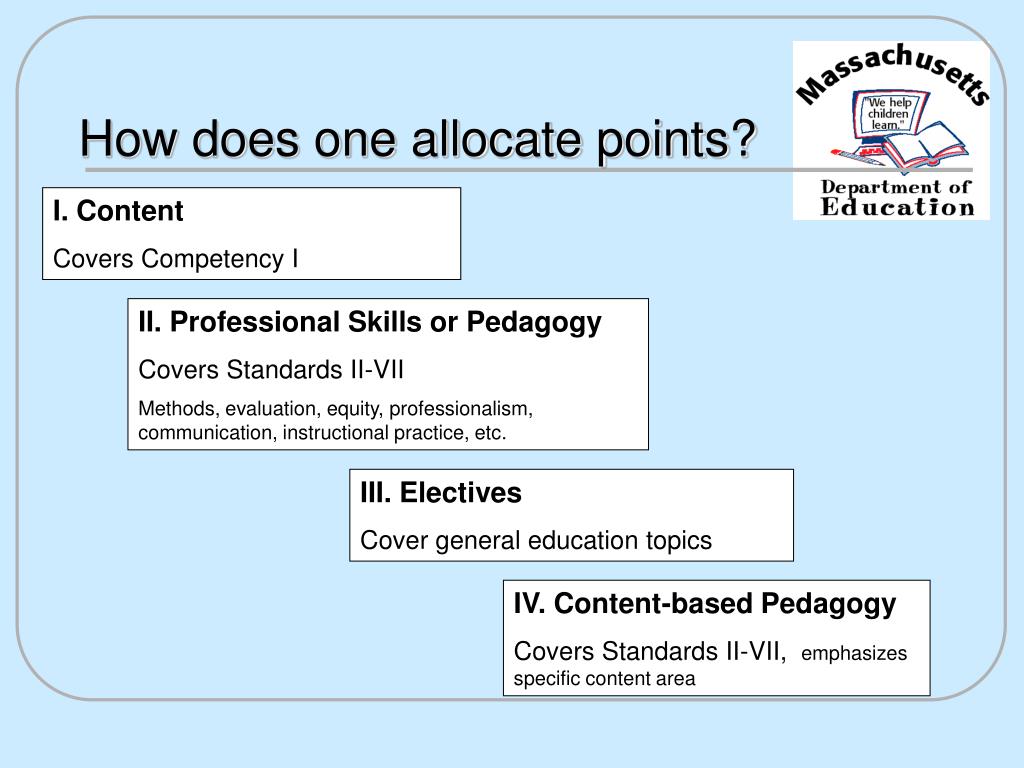 How does one allocate points?

Massachusetts

"We help children learn."

Department of Education

I. Content

Covers Competency I

II. Professional Skills or Pedagogy

Covers Standards II-VII

Methods, evaluation, equity, professionalism, communication, instructional practice, etc.

III. Electives

Cover general education topics

IV. Content-based Pedagogy

Covers Standards II-VII, emphasizes specific content area